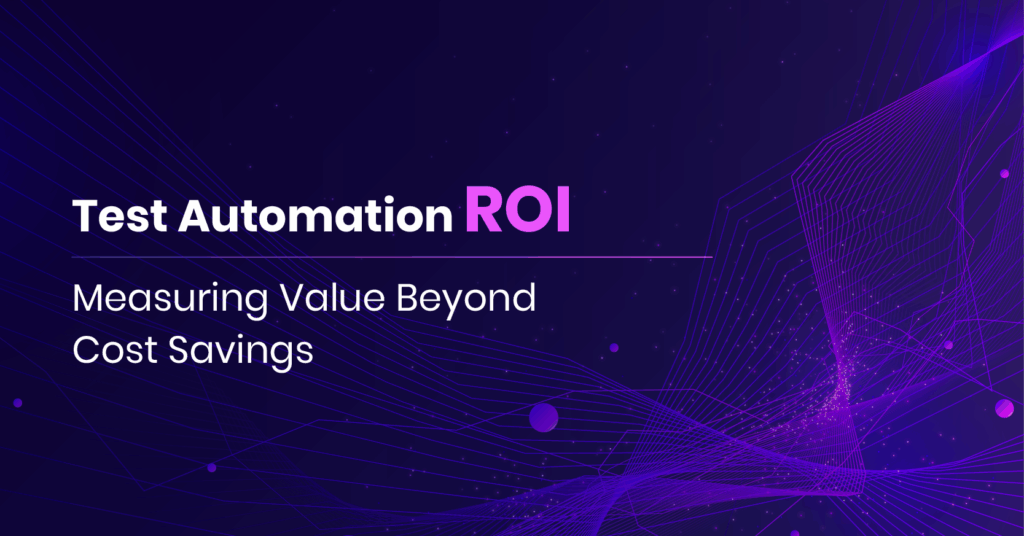 Test Automation ROI

Measuring Value Beyond Cost Savings